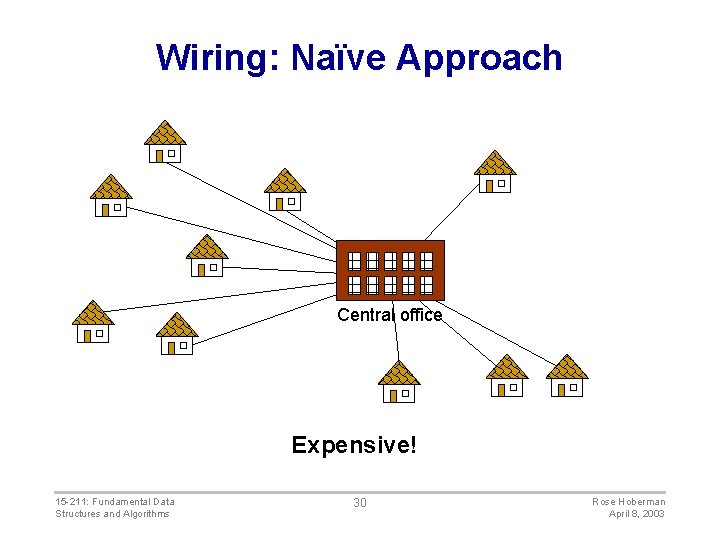 Wiring: Naïve Approach

Central office

Expensive!

15-211: Fundamental Data Structures and Algorithms

30

Rose Hoberman
April 8, 2003